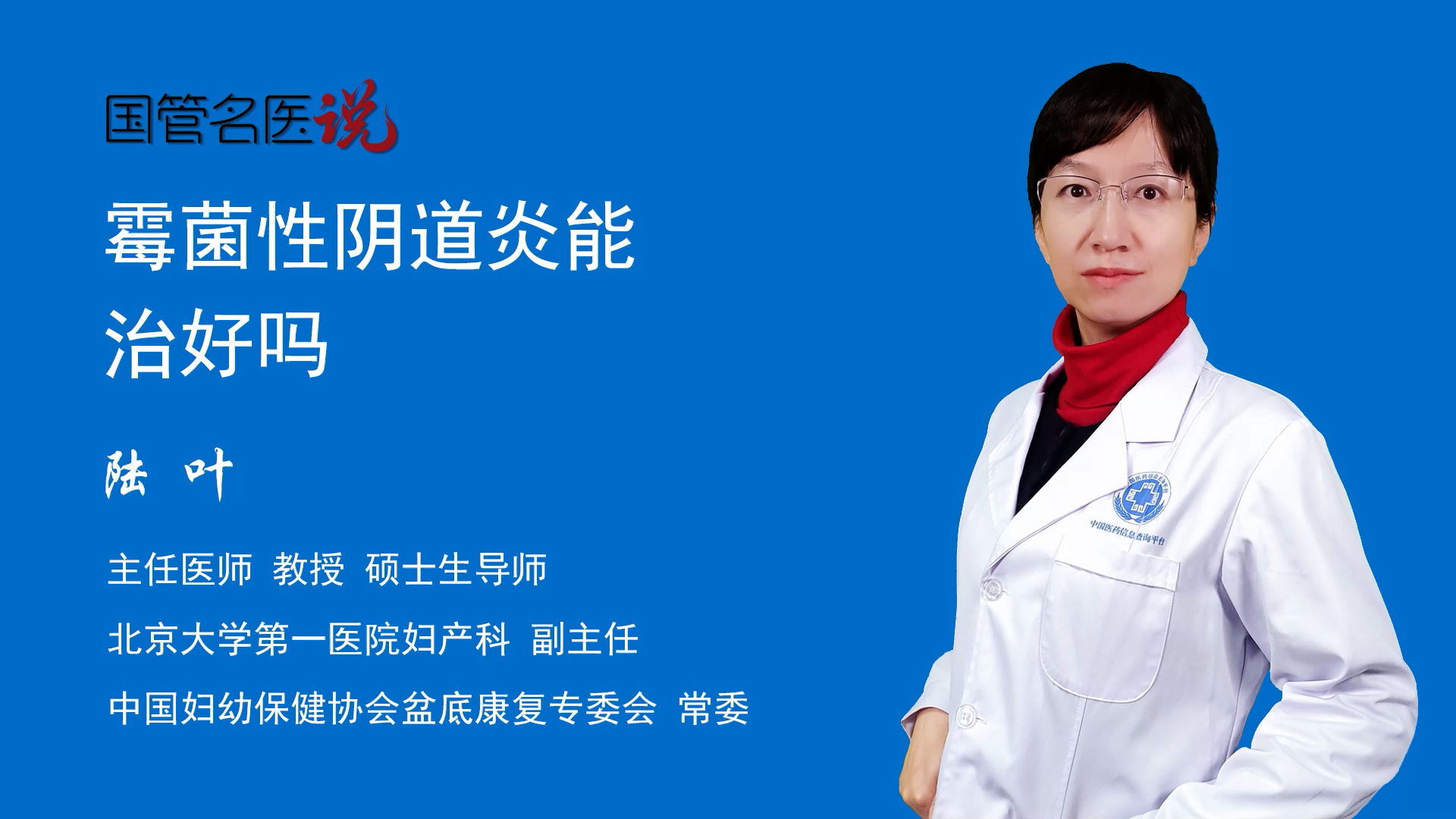 国管名医说

霉菌性阴道炎能治好吗

陆 叶

主任医师 教授 硕士生导师

北京大学第一医院妇产科 副主任

中国妇幼保健协会盆底康复专委会 常委

中国医药信息查询平台